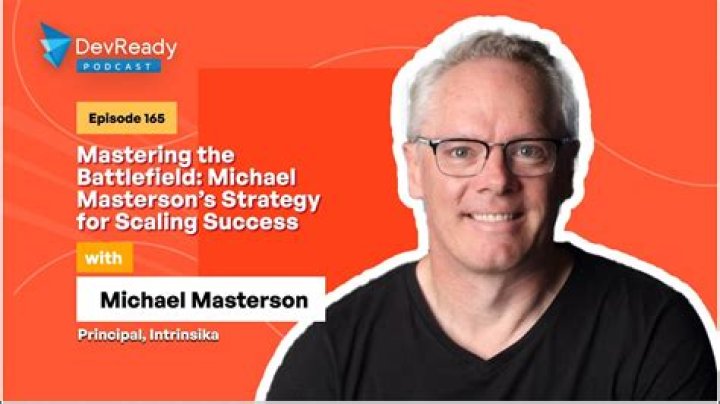 DevReady
PODCAST

Episode 165

Mastering the Battlefield: Michael Masterson's Strategy for Scaling Success

with

Michael Masterson

Principal, Intrinsika